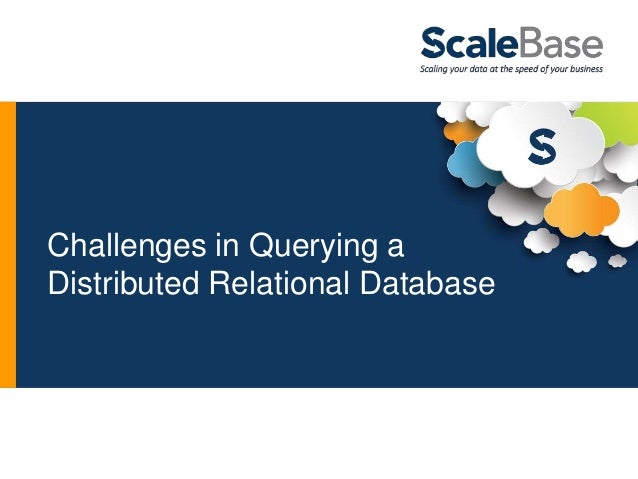 ScaleBase
Scaling your data at the speed of your business

S

Challenges in Querying a Distributed Relational Database